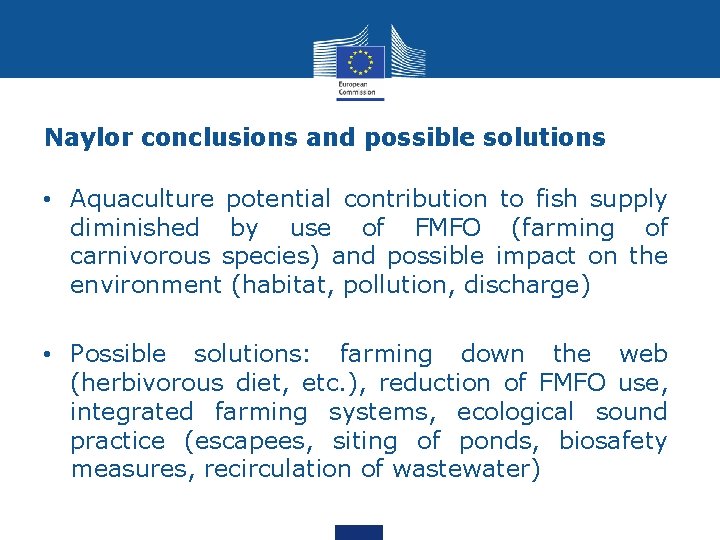 European Commission

Naylor conclusions and possible solutions

• Aquaculture potential contribution to fish supply diminished by use of FMFO (farming of carnivorous species) and possible impact on the environment (habitat, pollution, discharge)

• Possible solutions: farming down the web (herbivorous diet, etc.), reduction of FMFO use, integrated farming systems, ecological sound practice (escapees, siting of ponds, biosafety measures, recirculation of wastewater)